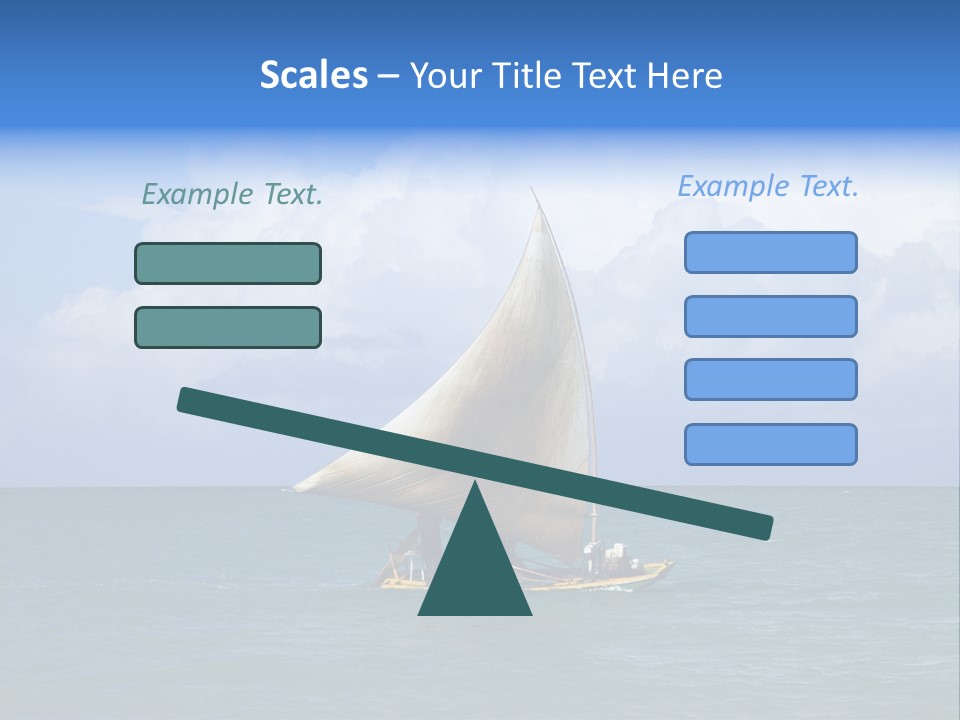 Scales – Your Title Text Here

Example Text.

Example Text.